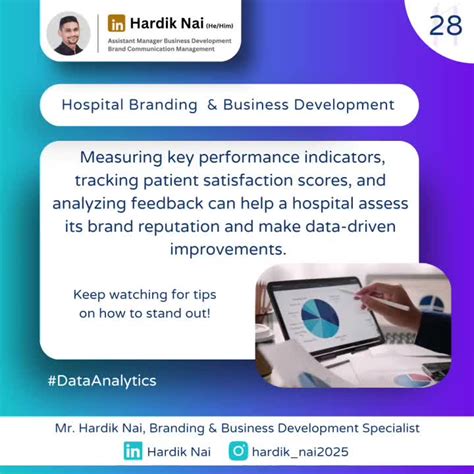 in Hardik Nai (He/Him)
Assistant Manager Business Development
Brand Communication Management

28

Hospital Branding & Business Development

Measuring key performance indicators, tracking patient satisfaction scores, and analyzing feedback can help a hospital assess its brand reputation and make data-driven improvements.

Keep watching for tips on how to stand out!

#DataAnalytics

Mr. Hardik Nai, Branding & Business Development Specialist

in Hardik Nai hardik_nai2025